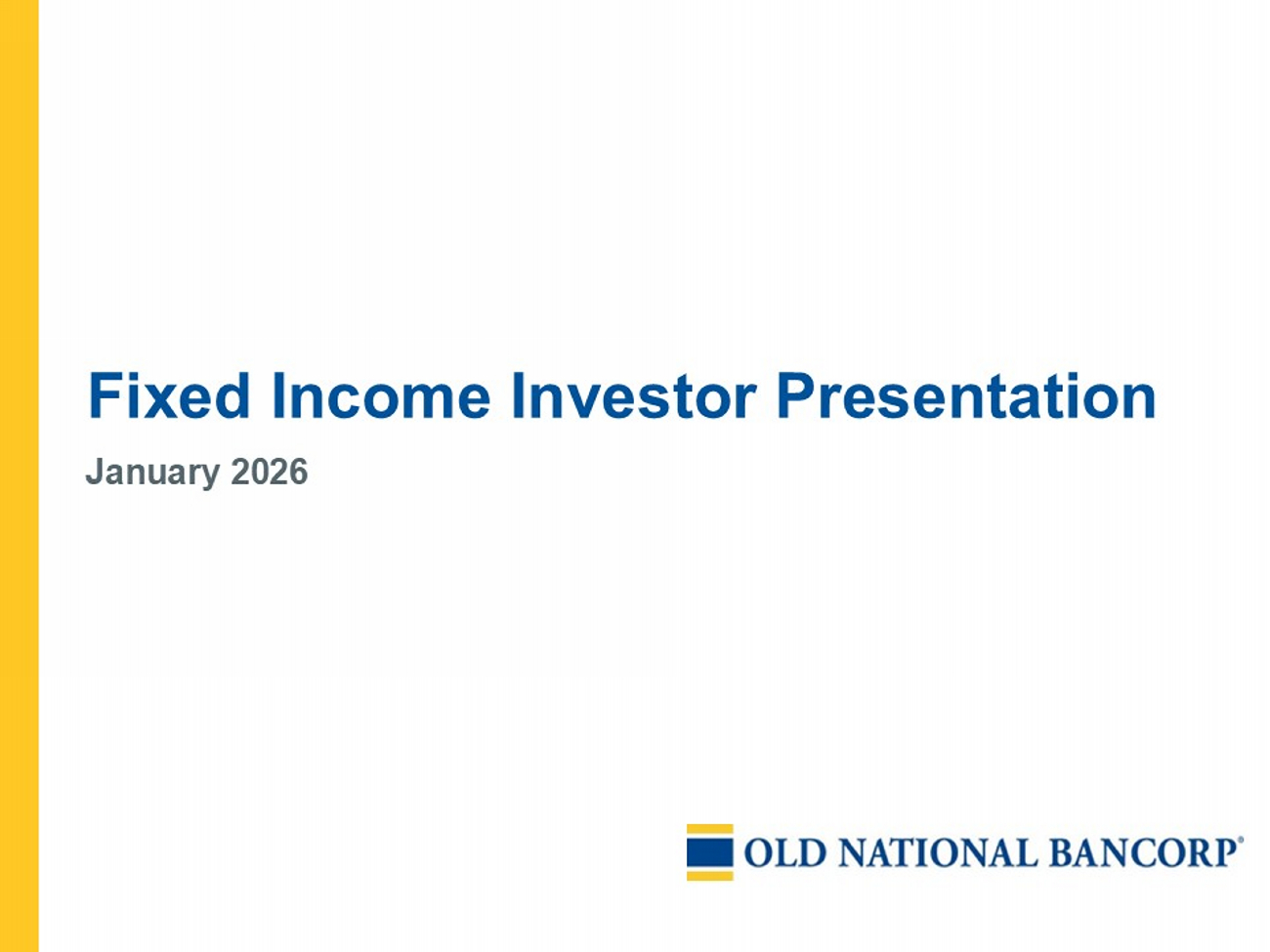 Fixed Income Investor Presentation

January 2026

OLD NATIONAL BANCORP®